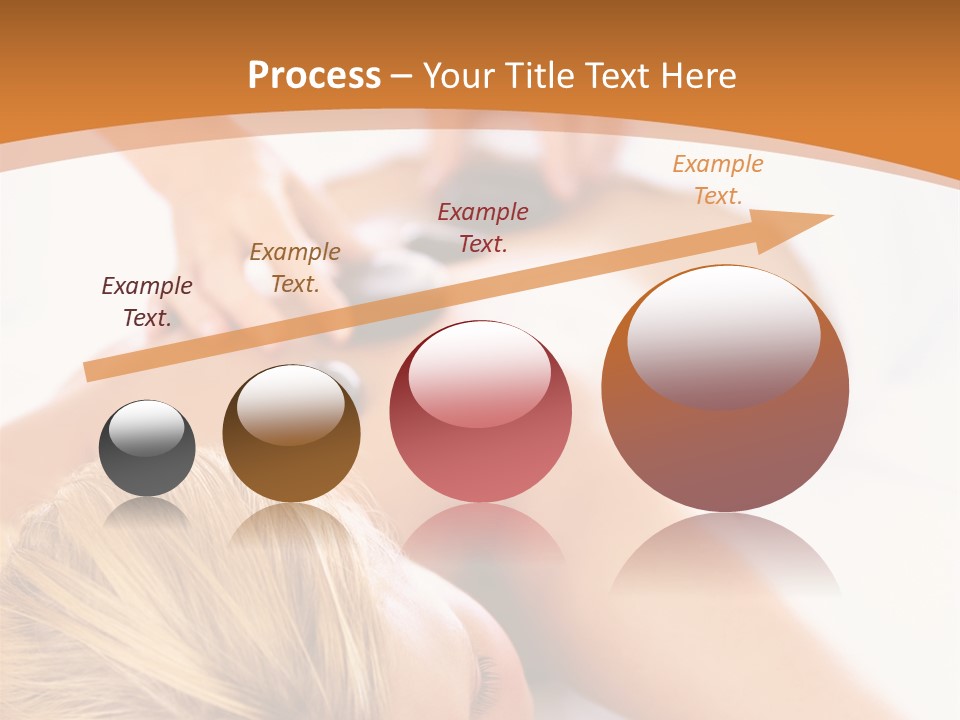 Process – Your Title Text Here

Example Text.

Example Text.

Example Text.

Example Text.